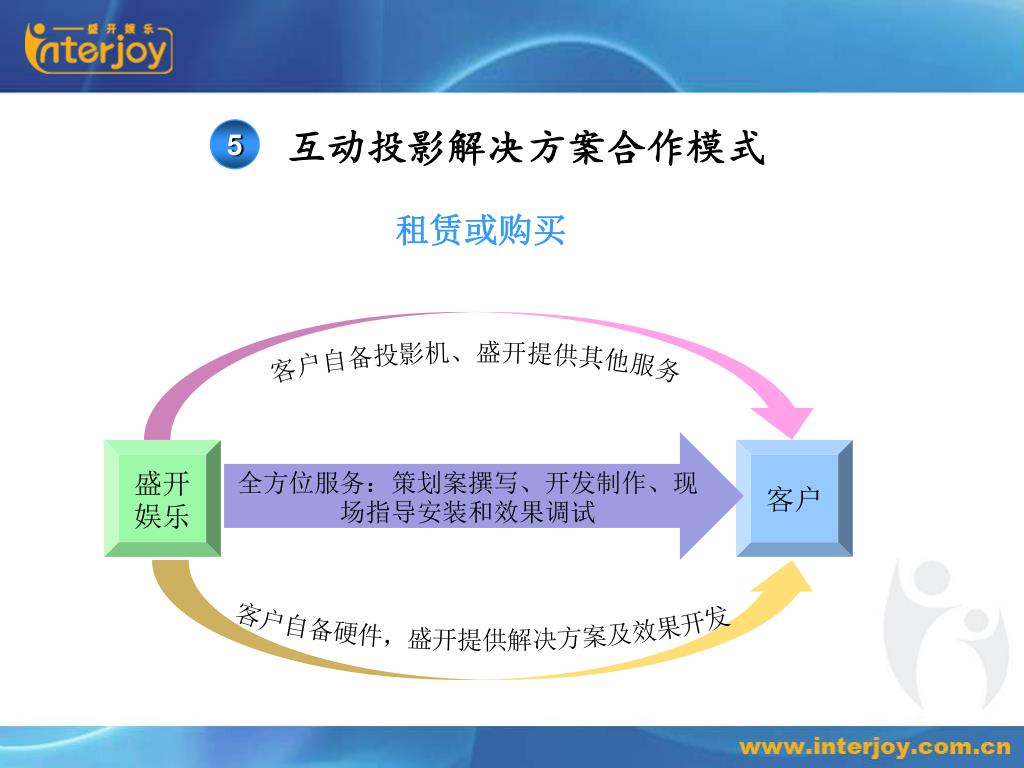 盛开娱乐
interjoy

5 互动投影解决方案合作模式

租赁或购买

客户自备投影机、盛开提供其他服务

盛开娱乐

全方位服务：策划案撰写、开发制作、现场指导安装和效果调试

客户

客户自备硬件，盛开提供解决方案及效果开发

www.interjoy.com.cn